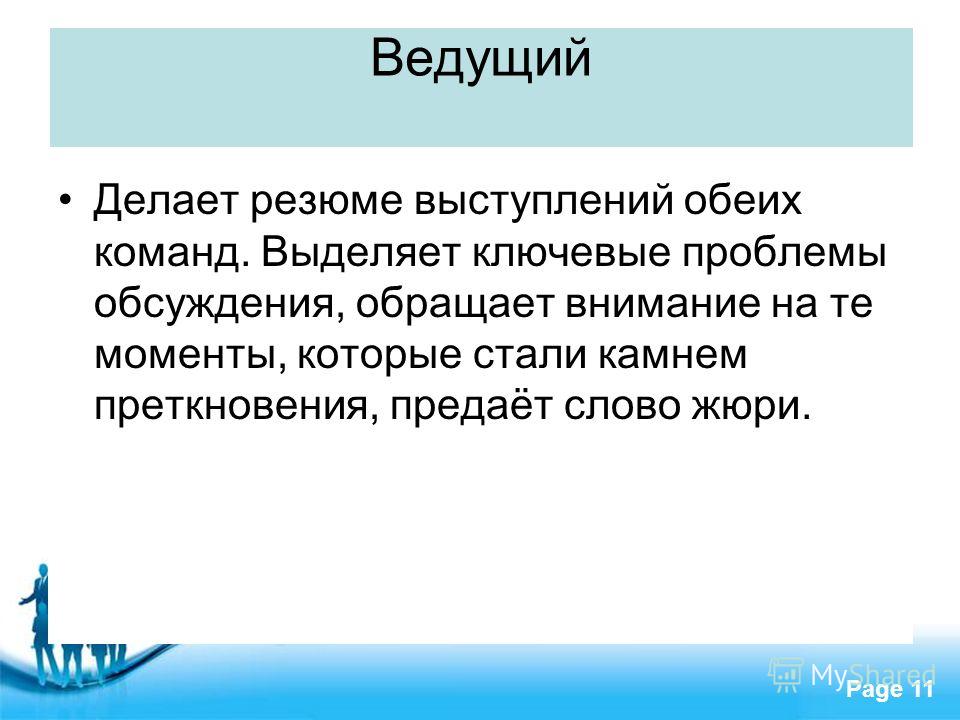 Ведущий

• Делает резюме выступлений обеих команд. Выделяет ключевые проблемы обсуждения, обращает внимание на те моменты, которые стали камнем преткновения, предаёт слово жюри.

MyShared

Page 11